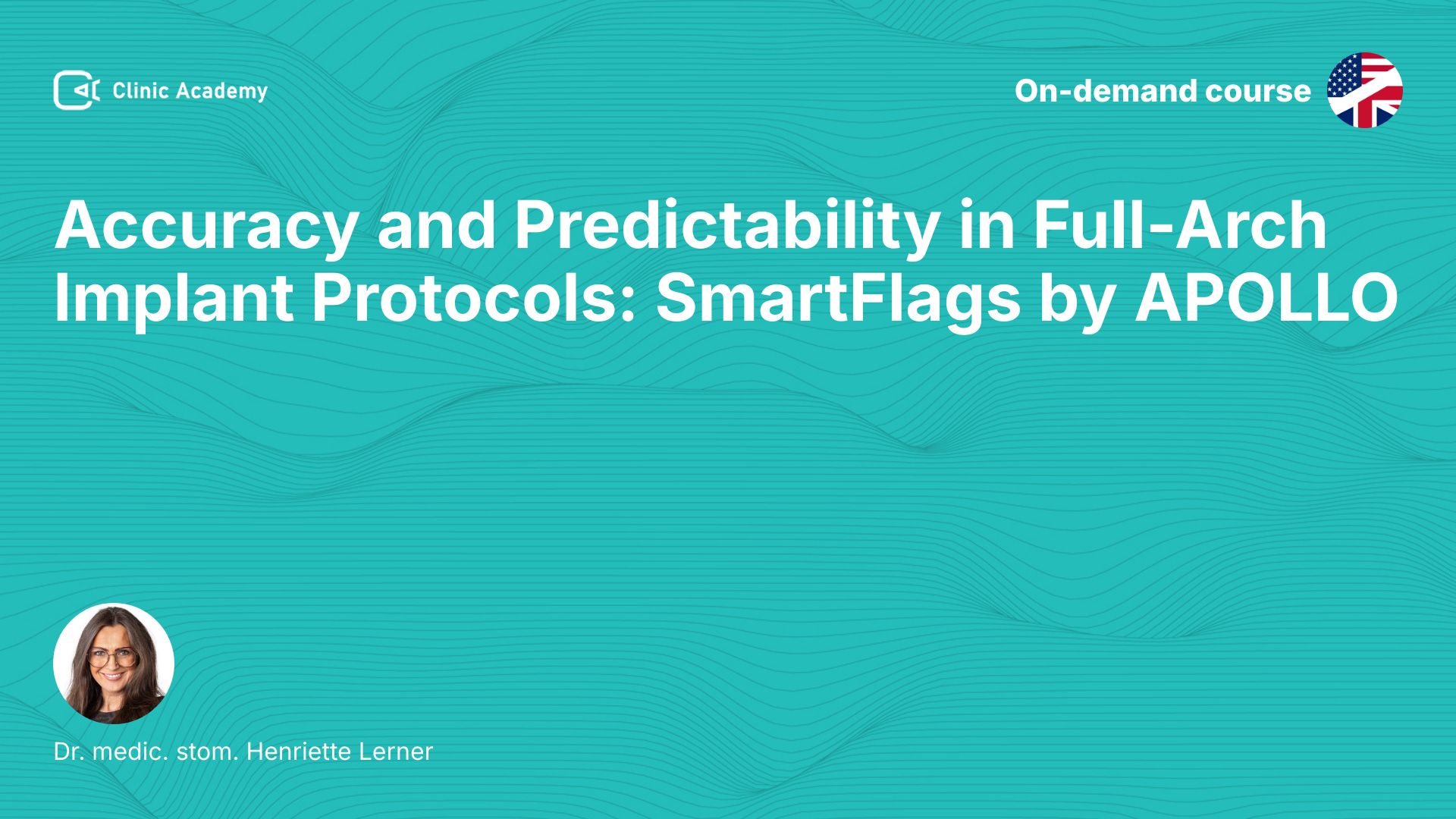 Clinic Academy

On-demand course

Accuracy and Predictability in Full-Arch Implant Protocols: SmartFlags by APOLLO

Dr. medic. stom. Henriette Lerner